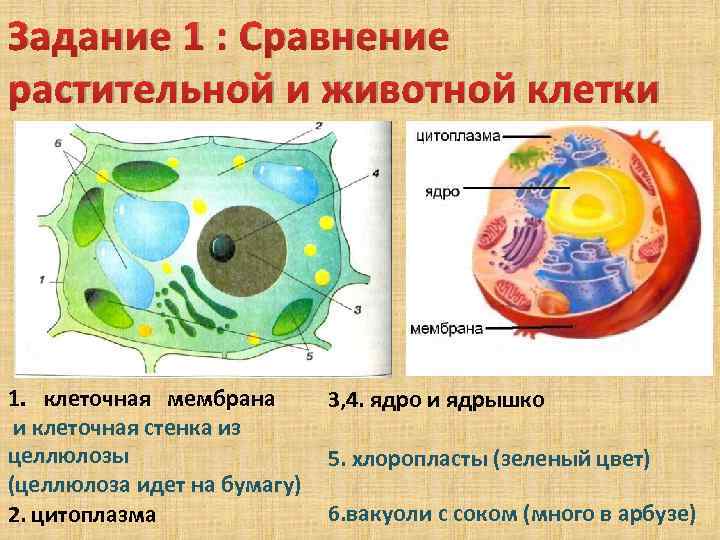 Задание 1 : Сравнение растительной и животной клетки

6
2
4
1
3
5

цитоплазма
ядро
мембрана

1. клеточная мембрана и клеточная стенка из целлюлозы (целлюлоза идет на бумагу)

2. цитоплазма

3,4. ядро и ядрышко

5. хлоропласты (зеленый цвет)

6.вакуоли с соком (много в арбузе)